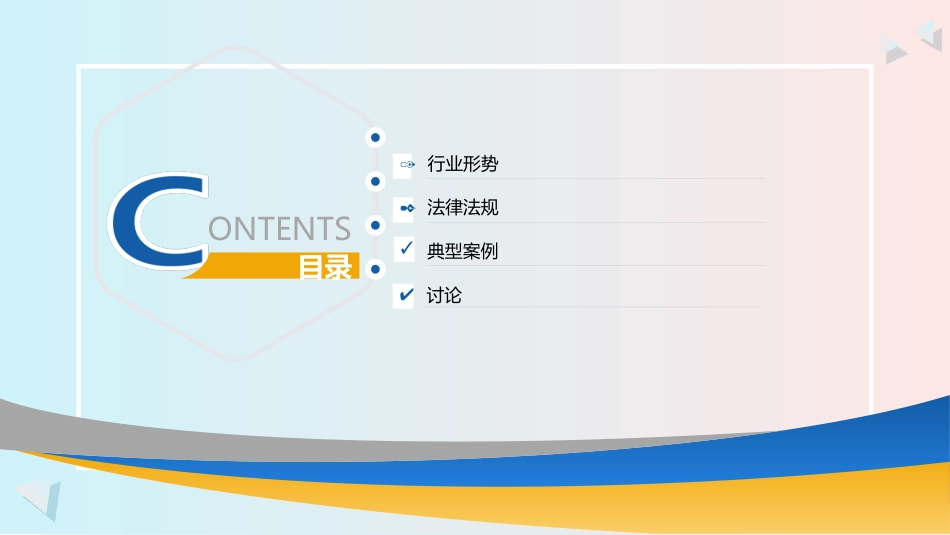 CONTENTS
目录

行业形势
法律法规
✓ 典型案例
✔ 讨论